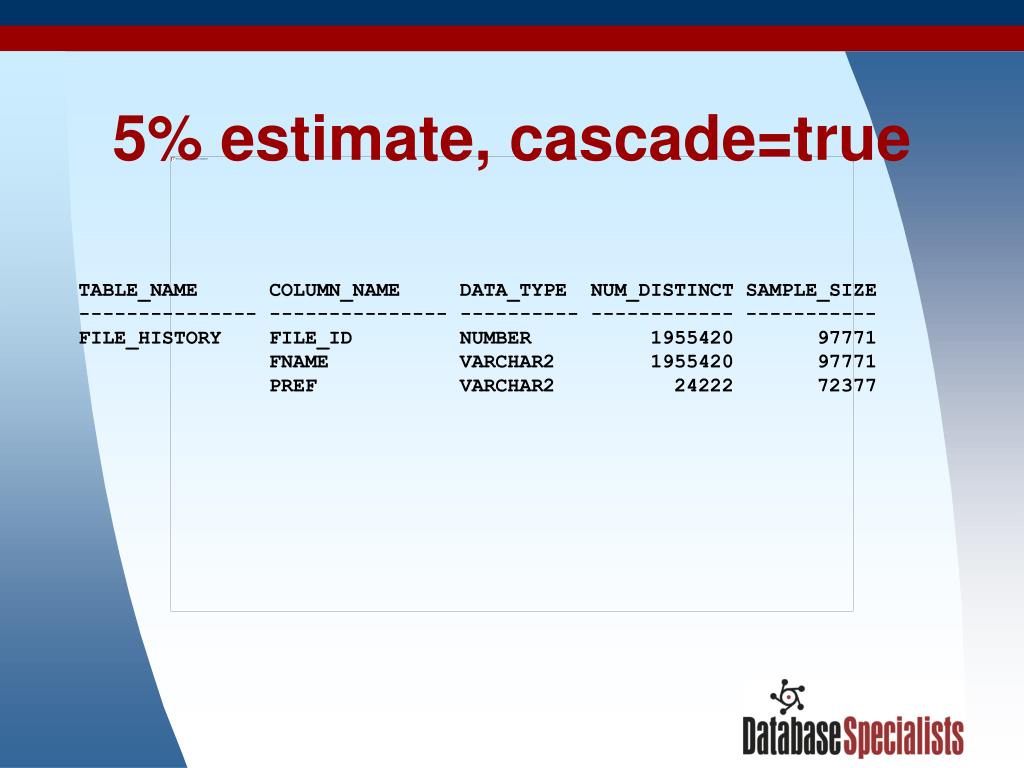 5% estimate, cascade=true

| TABLE_NAME | COLUMN_NAME | DATA_TYPE | NUM_DISTINCT | SAMPLE_SIZE |
|---|---|---|---|---|
| FILE_HISTORY | FILE_ID | NUMBER | 1955420 | 97771 |
| | FNAME | VARCHAR2 | 1955420 | 97771 |
| | PREF | VARCHAR2 | 24222 | 72377 |

DatabaseSpecialists